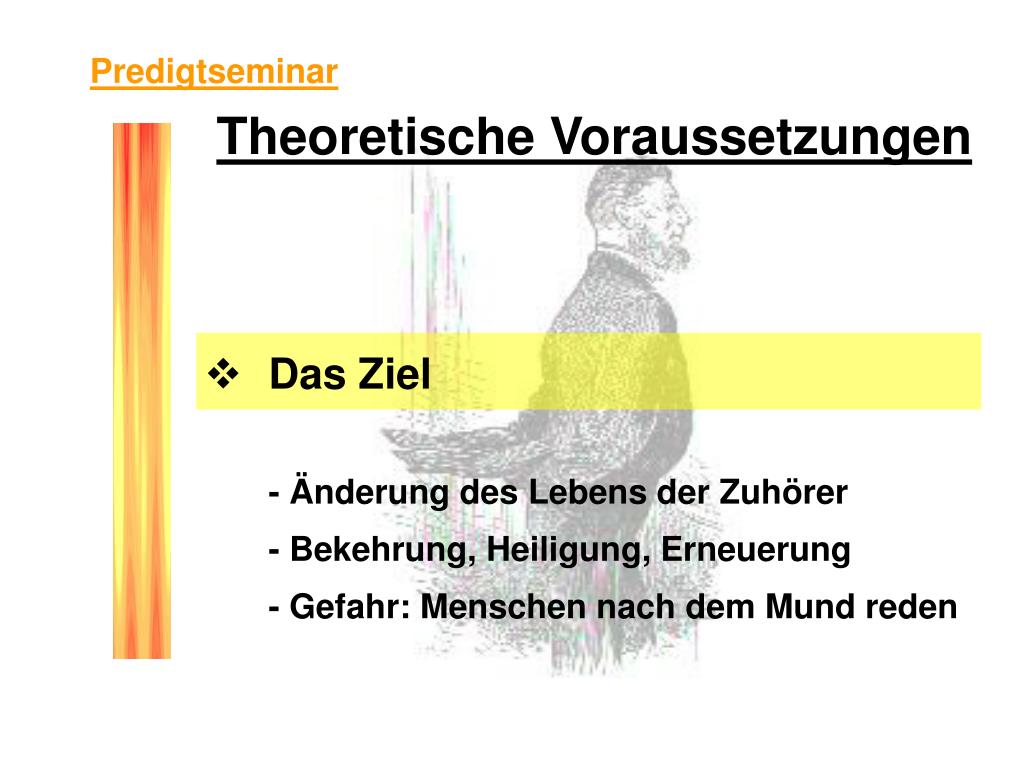 Predigtseminar

Theoretische Voraussetzungen

❖ Das Ziel

- Änderung des Lebens der Zuhörer

- Bekehrung, Heiligung, Erneuerung

- Gefahr: Menschen nach dem Mund reden